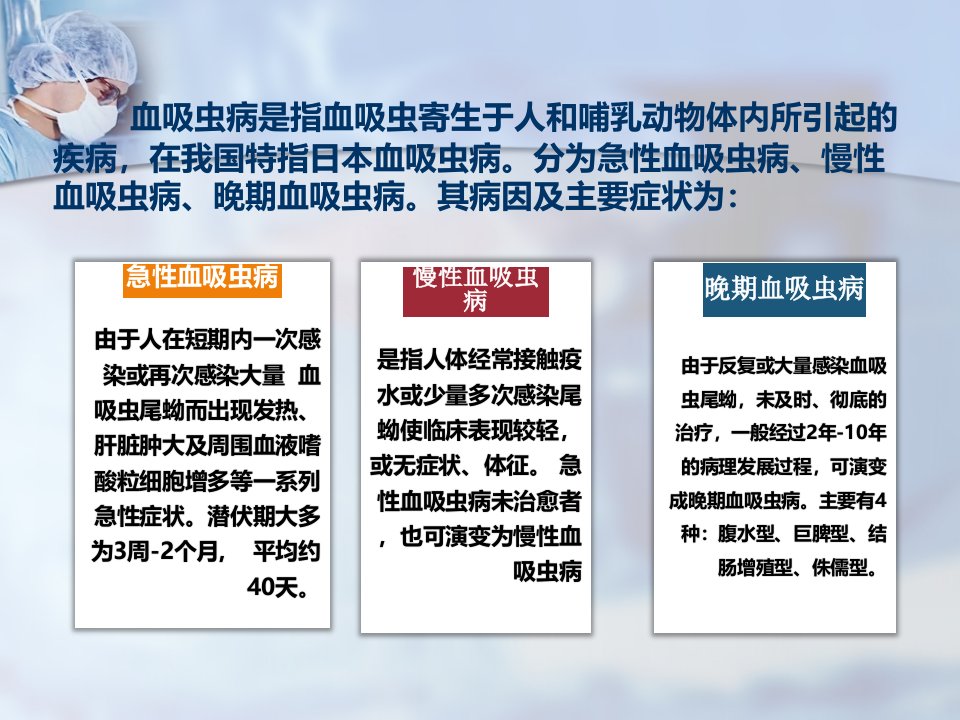 血吸虫病是指血吸虫寄生于人和哺乳动物体内所引起的疾病，在我国特指日本血吸虫病。分为急性血吸虫病、慢性血吸虫病、晚期血吸虫病。其病因及主要症状为：

急性血吸虫病

由于人在短期内一次感染或再次感染大量 血吸虫尾蚴而出现发热、肝脏肿大及周围血液嗜酸粒细胞增多等一系列急性症状。潜伏期大多为3周-2个月， 平均约40天。

慢性血吸虫病

是指人体经常接触疫水或少量多次感染尾蚴使临床表现较轻，或无症状、体征。 急性血吸虫病未治愈者，也可演变为慢性血吸虫病

晚期血吸虫病

由于反复或大量感染血吸虫尾蚴，未及时、彻底的治疗，一般经过2年-10年的病理发展过程，可演变成晚期血吸虫病。主要有4种：腹水型、巨脾型、结肠增殖型、侏儒型。